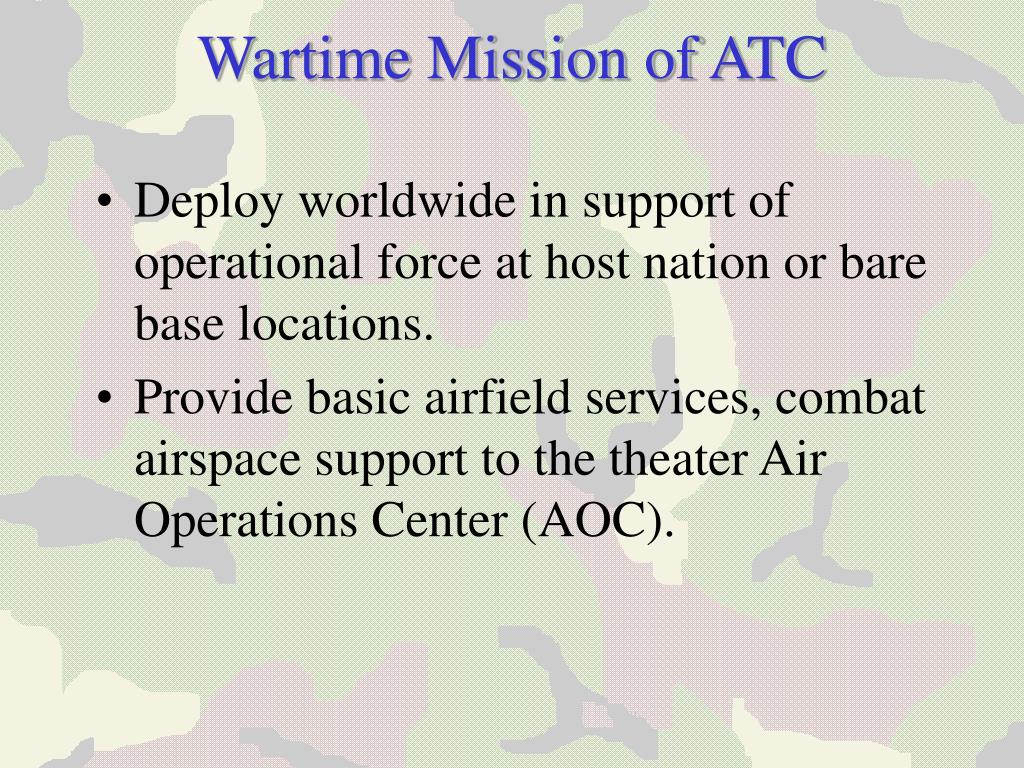 Wartime Mission of ATC

• Deploy worldwide in support of operational force at host nation or bare base locations.
• Provide basic airfield services, combat airspace support to the theater Air Operations Center (AOC).